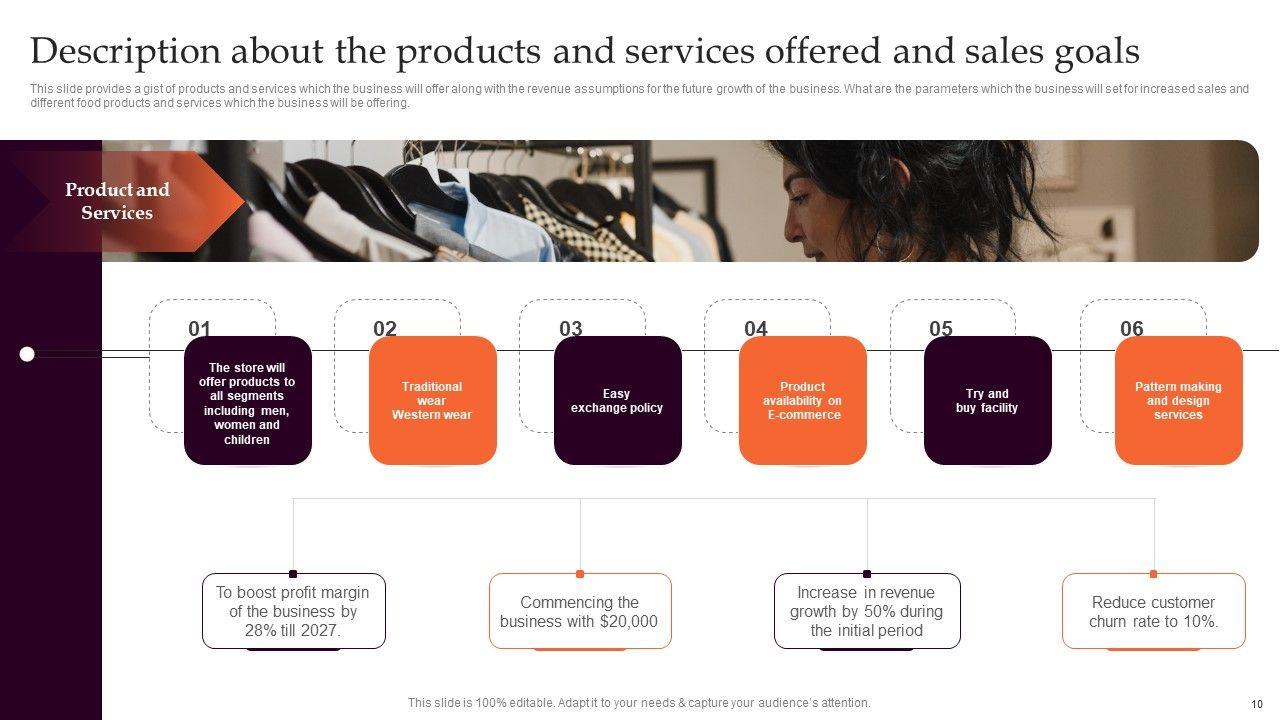 Description about the products and services offered and sales goals

This slide provides a gist of products and services which the business will offer along with the revenue assumptions for the future growth of the business. What are the parameters which the business will set for increased sales and different food products and services which the business will be offering.

Product and Services

01
The store will offer products to all segments including men, women and children

02
Traditional wear Western wear

03
Easy exchange policy

04
Product availability on E-commerce

05
Try and buy facility

06
Pattern making and design services

To boost profit margin of the business by 28% till 2027.

Commencing the business with $20,000

Increase in revenue growth by 50% during the initial period

Reduce customer churn rate to 10%.

This slide is 100% editable. Adapt it to your needs & capture your audience's attention.

10